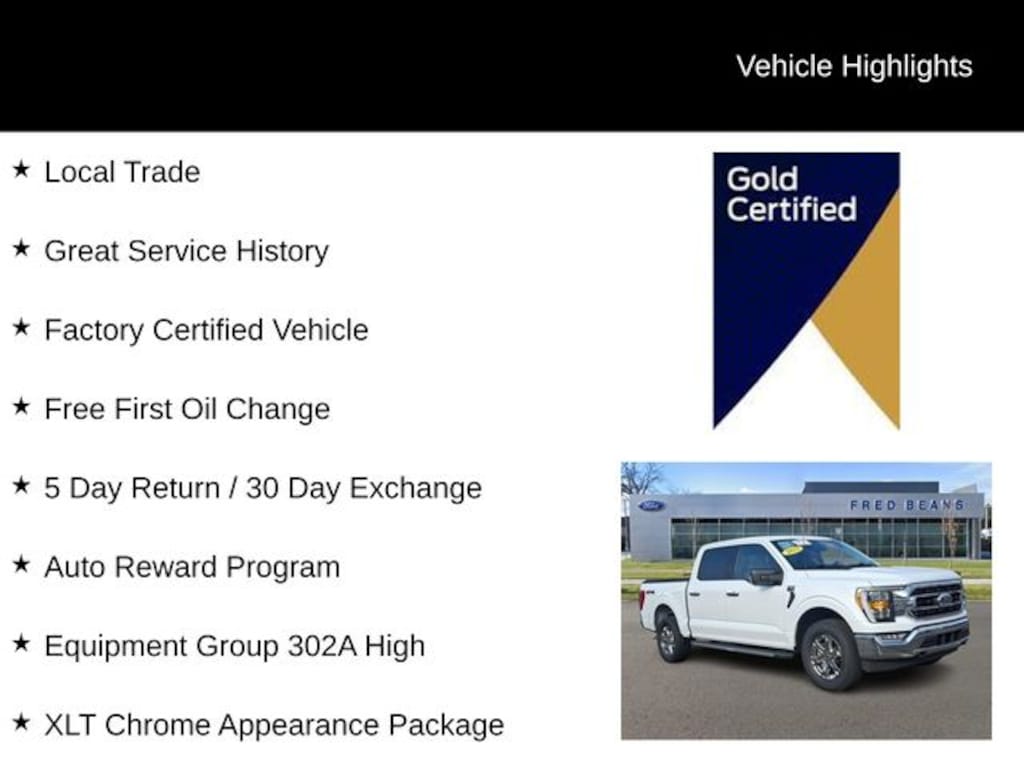 Vehicle Highlights

★ Local Trade

★ Great Service History

★ Factory Certified Vehicle

★ Free First Oil Change

★ 5 Day Return / 30 Day Exchange

★ Auto Reward Program

★ Equipment Group 302A High

★ XLT Chrome Appearance Package

Gold Certified

Ford

FRED BEANS